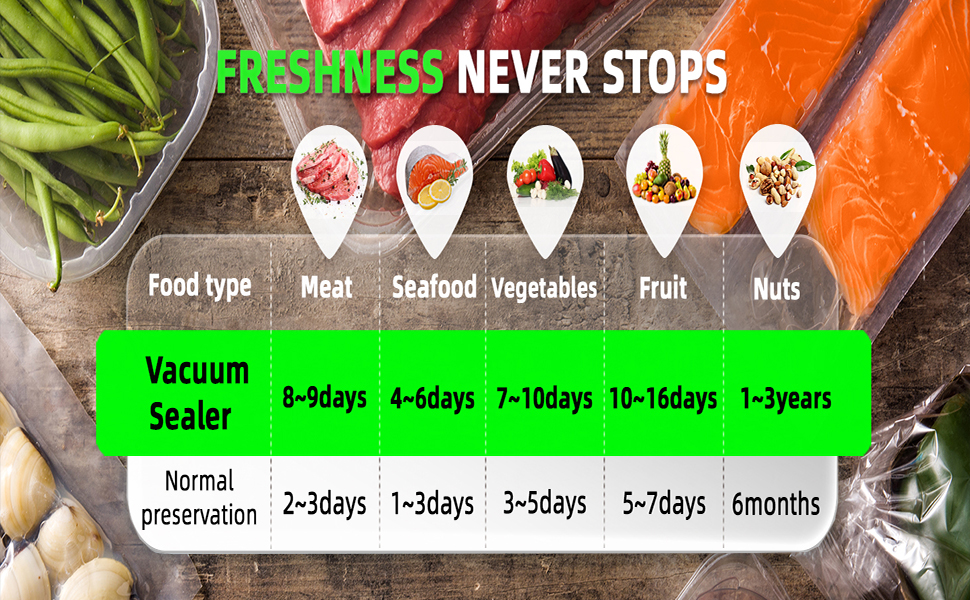 FRESHNESS NEVER STOPS

| Food type | Meat | Seafood | Vegetables | Fruit | Nuts |
|---|---|---|---|---|---|
| Vacuum Sealer | 8~9days | 4~6days | 7~10days | 10~16days | 1~3years |
| Normal preservation | 2~3days | 1~3days | 3~5days | 5~7days | 6months |